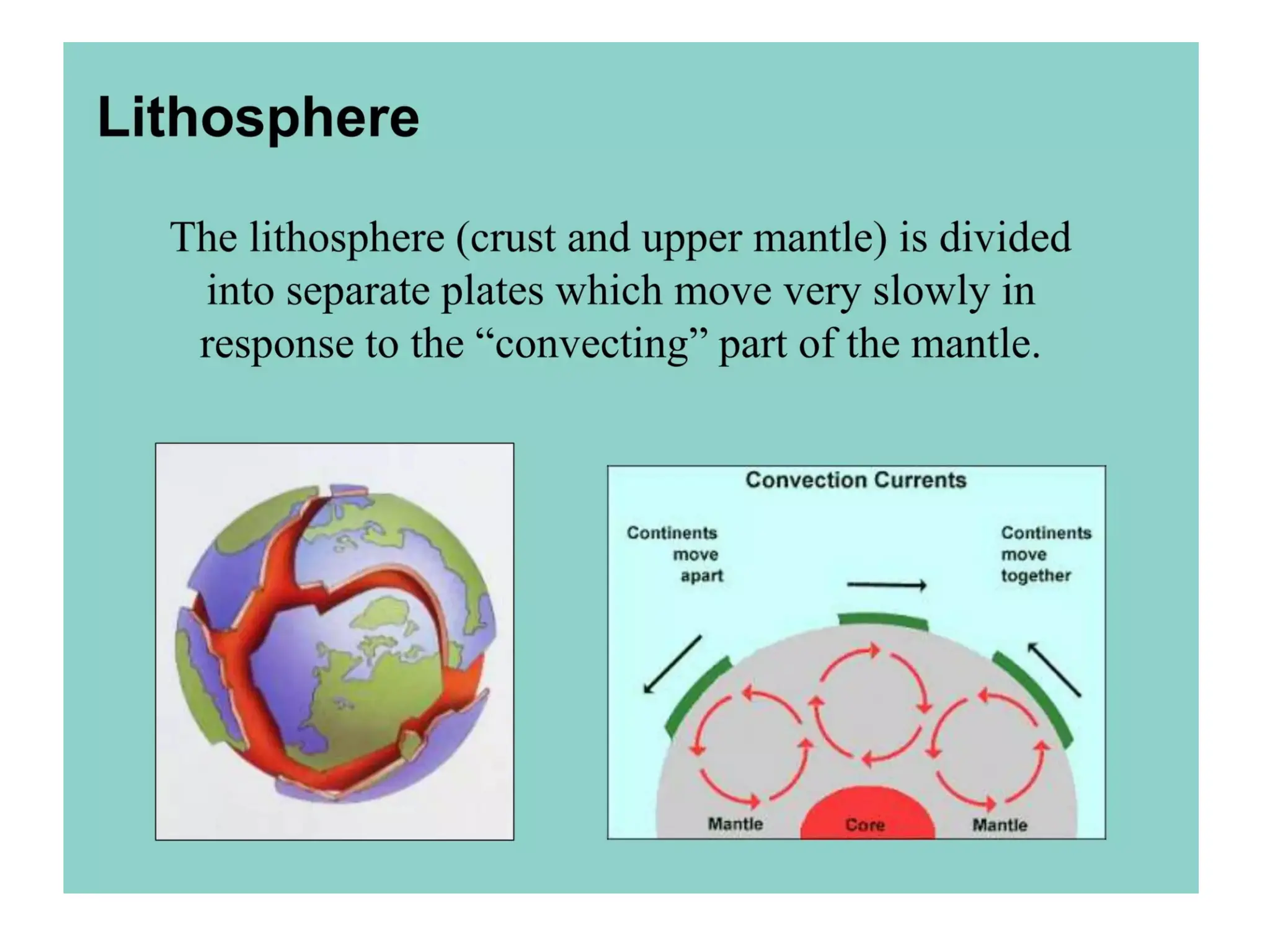 Lithosphere

The lithosphere (crust and upper mantle) is divided into separate plates which move very slowly in response to the “convecting” part of the mantle.

Convection Currents

Continents move apart

Continents move together

Mantle

Core

Mantle